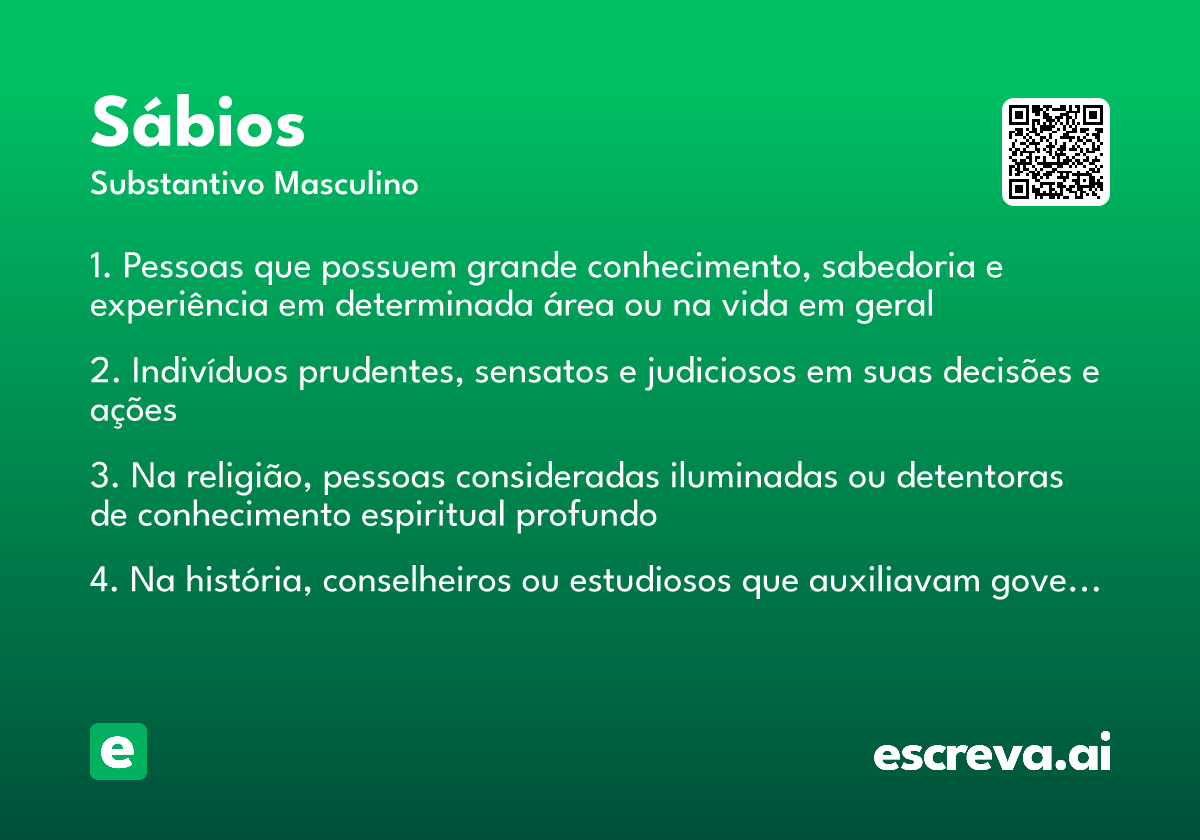 Sábios

Substantivo Masculino

1. Pessoas que possuem grande conhecimento, sabedoria e experiência em determinada área ou na vida em geral

2. Indivíduos prudentes, sensatos e judiciosos em suas decisões e ações

3. Na religião, pessoas consideradas iluminadas ou detentoras de conhecimento espiritual profundo

4. Na história, conselheiros ou estudiosos que auxiliavam gove…

e

escreva.ai